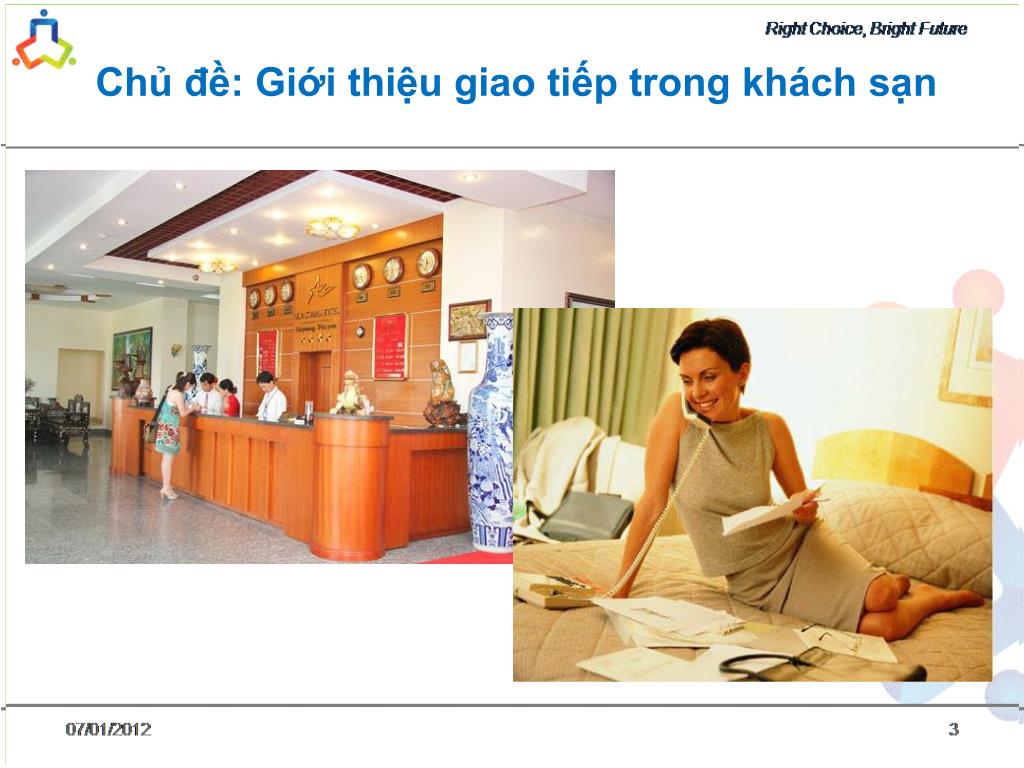 Right Choice, Bright Future

Chủ đề: Giới thiệu giao tiếp trong khách sạn

07/01/2012

3